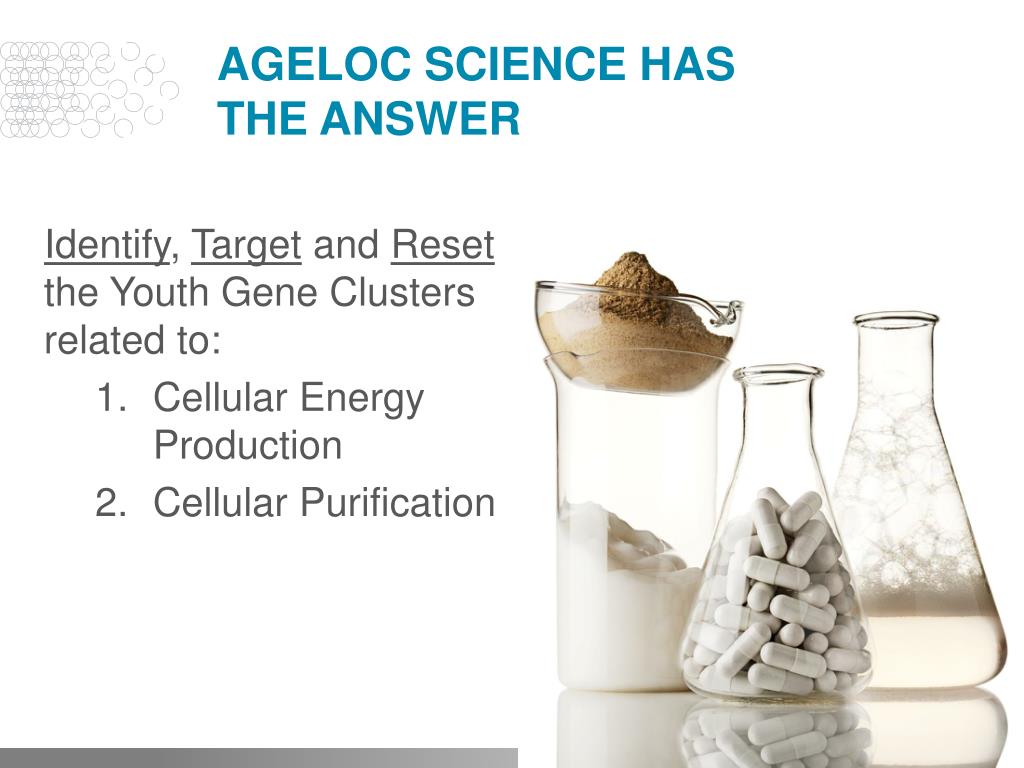 AGELOC SCIENCE HAS THE ANSWER

Identify, Target and Reset the Youth Gene Clusters related to:

1. Cellular Energy Production
2. Cellular Purification